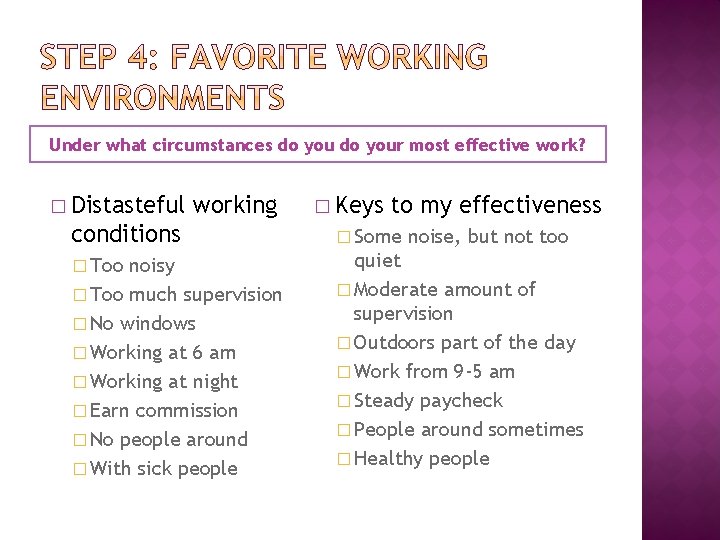 STEP 4: FAVORITE WORKING ENVIRONMENTS

Under what circumstances do you do your most effective work?

□ Distasteful working conditions
□ Too noisy
□ Too much supervision
□ No windows
□ Working at 6 am
□ Working at night
□ Earn commission
□ No people around
□ With sick people

□ Keys to my effectiveness
□ Some noise, but not too quiet
□ Moderate amount of supervision
□ Outdoors part of the day
□ Work from 9-5 am
□ Steady paycheck
□ People around sometimes
□ Healthy people